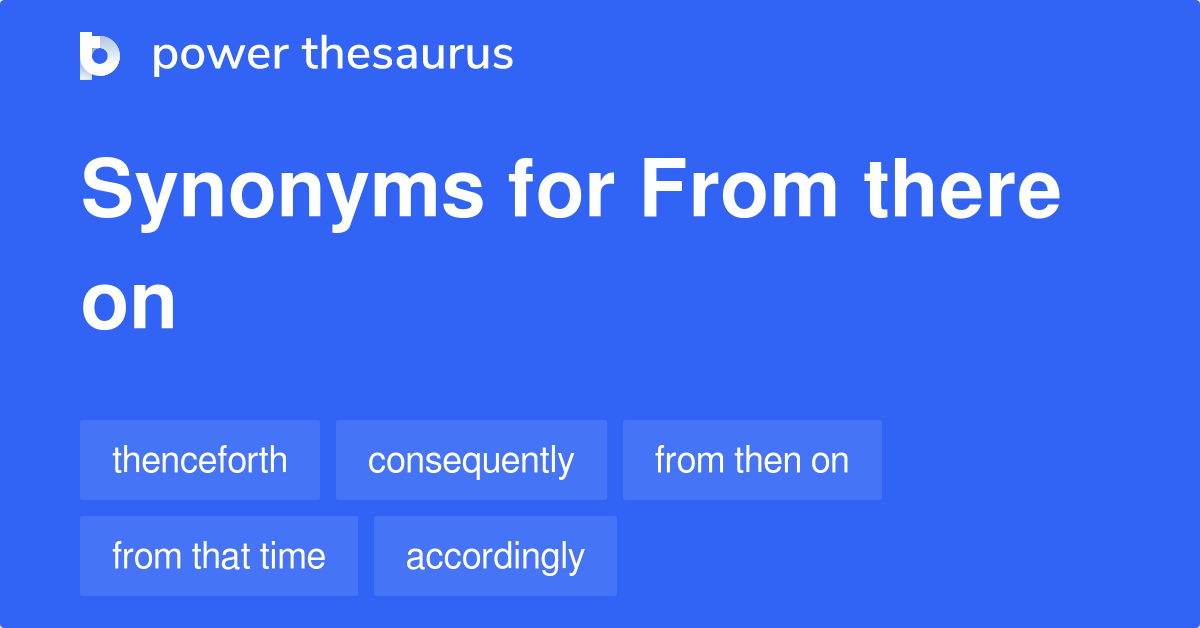 power thesaurus

Synonyms for From there on

thenceforth
consequently
from then on
from that time
accordingly